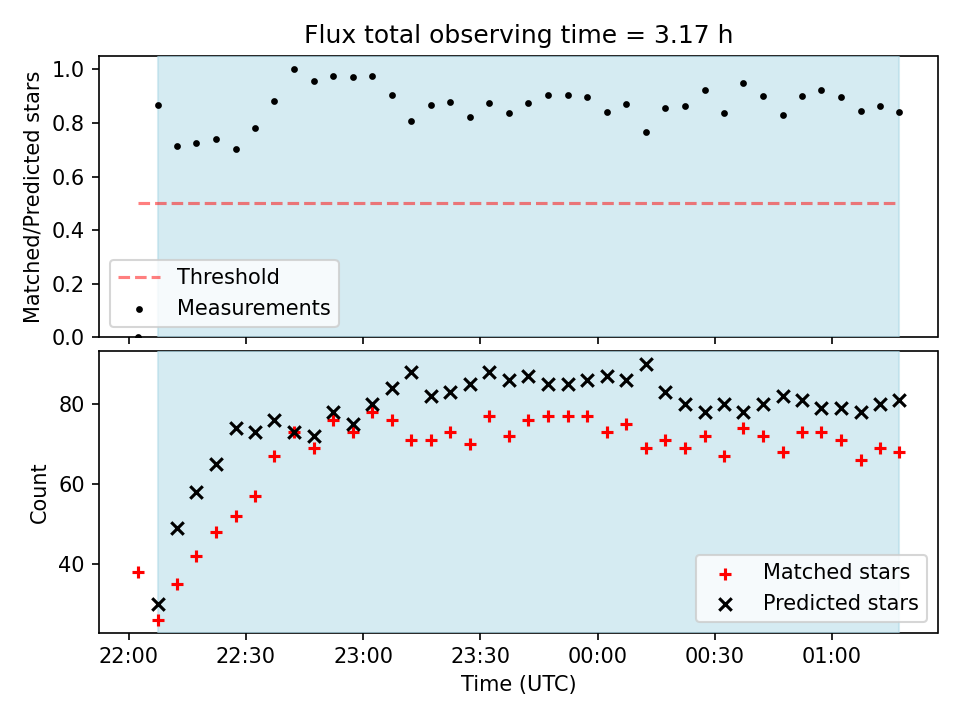 Flux total observing time = 3.17 h

Matched/Predicted stars

1.0
0.8
0.6
0.4
0.2
0.0

Threshold
Measurements

Count

80
60
40

Matched stars
Predicted stars

22:00
22:30
23:00
23:30
00:00
00:30
01:00

Time (UTC)